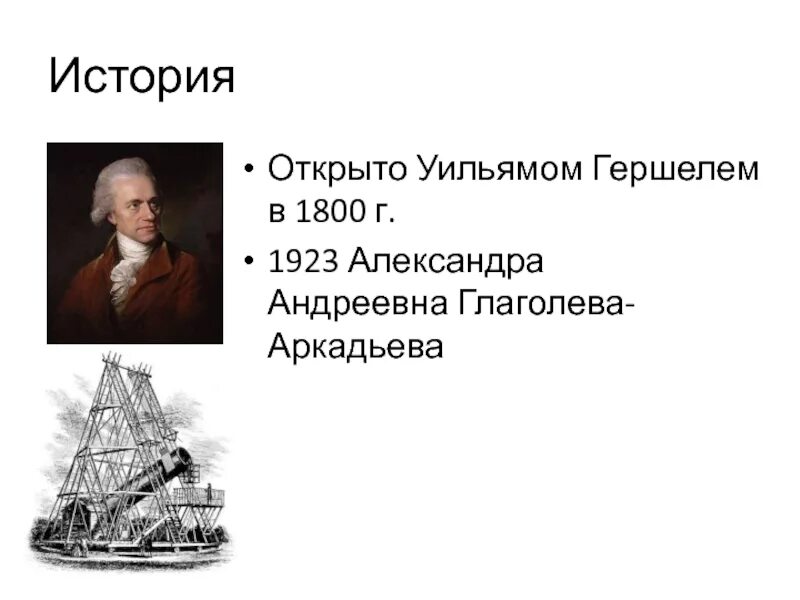 История

• Открыто Уильямом Гершелем в 1800 г.
• 1923 Александра Андреевна Глаголева-Аркадьева